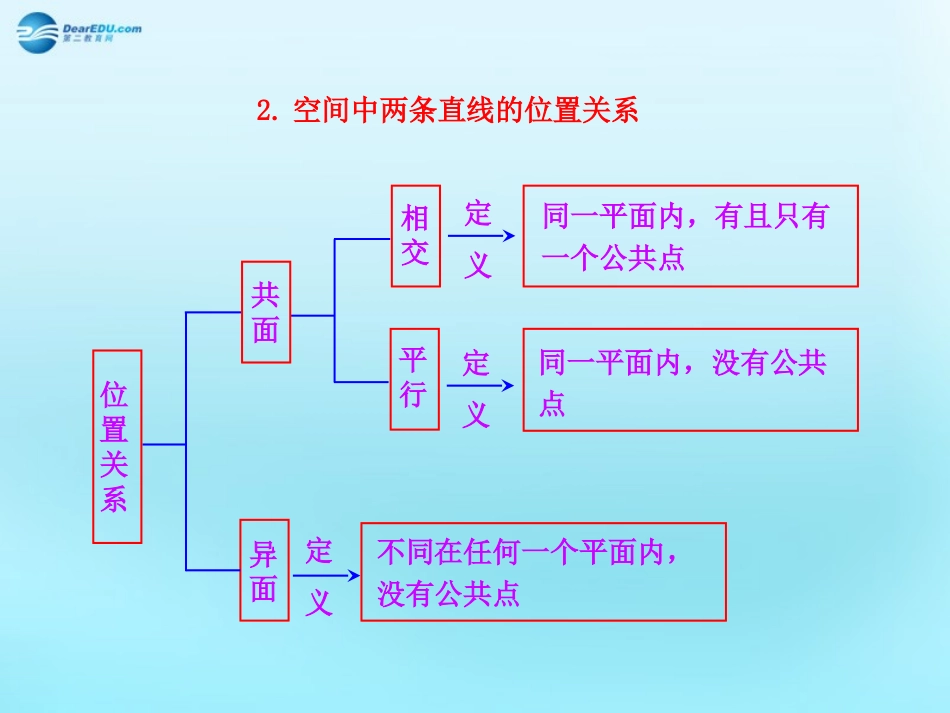 DearEDU.com
第二教育网

2. 空间中两条直线的位置关系

位置关系

共面

相交

定义

同一平面内，有且只有一个公共点

平行

定义

同一平面内，没有公共点

异面

定义

不同在任何一个平面内，没有公共点